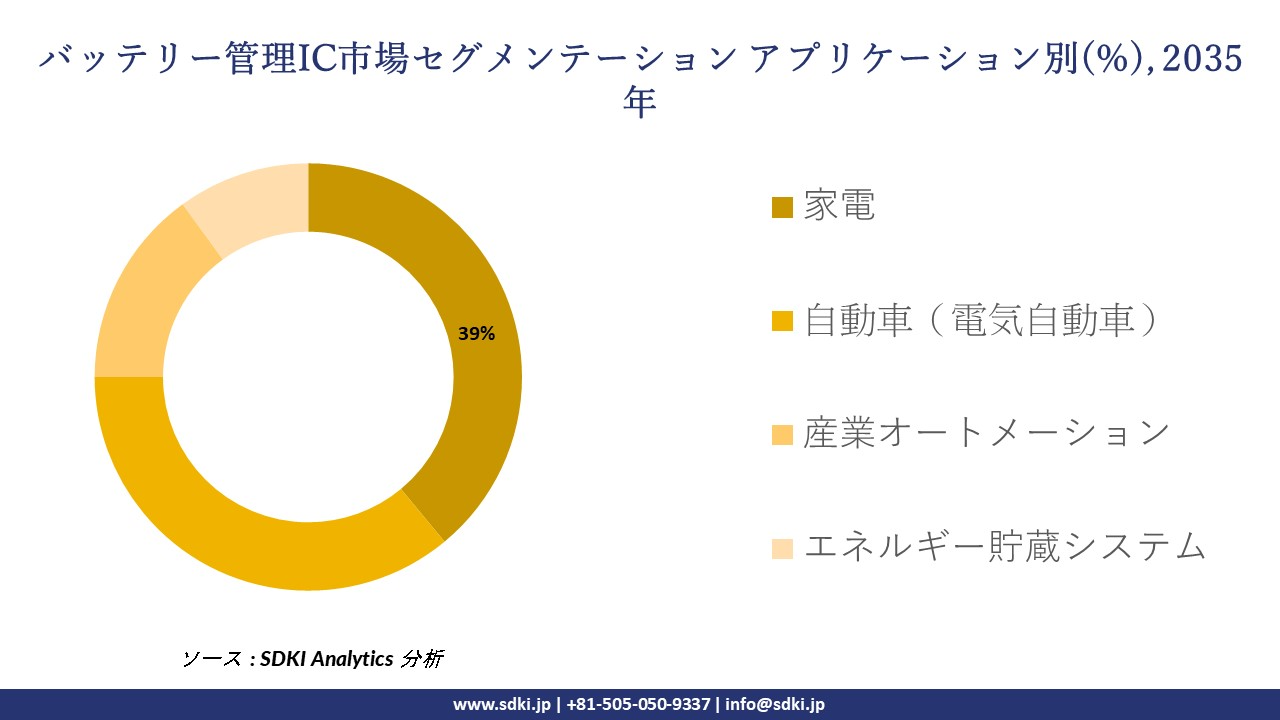 バッテリー管理IC市場セグメンテーション アプリケーション別(%), 2035年

39%

家電

自動車（電気自動車）

産業オートメーション

エネルギー貯蔵システム

ソース : SDKI Analytics 分析

www.sdki.jp | +81-505-050-9337 | info@sdki.jp